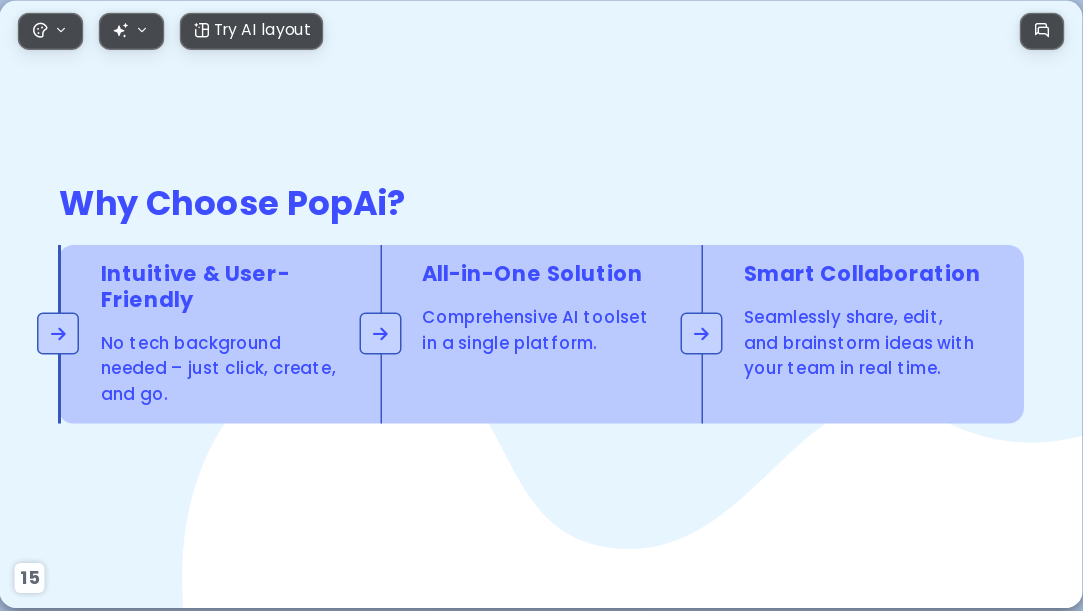 Try AI layout

Why Choose PopAi?

Intuitive & User-Friendly

No tech background needed – just click, create, and go.

All-in-One Solution

Comprehensive AI toolset in a single platform.

Smart Collaboration

Seamlessly share, edit, and brainstorm ideas with your team in real time.

15